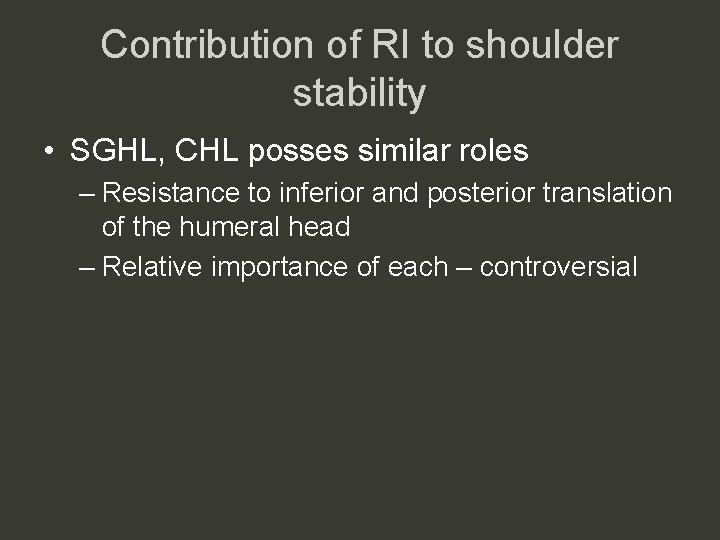 Contribution of RI to shoulder stability

• SGHL, CHL posses similar roles
– Resistance to inferior and posterior translation of the humeral head
– Relative importance of each – controversial